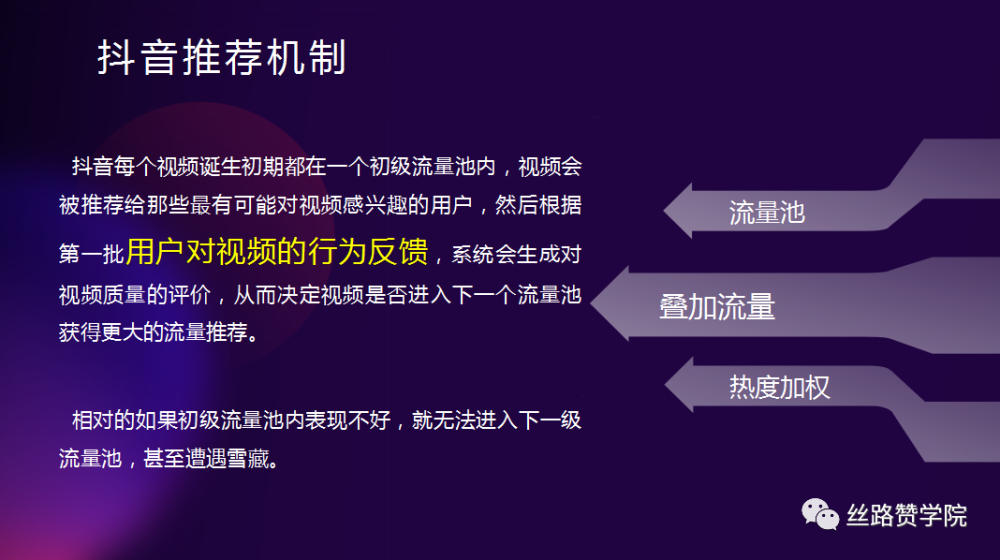 抖音推荐机制

抖音每个视频诞生初期都在一个初级流量池内，视频会被推荐给那些最有可能对视频感兴趣的用户，然后根据第一批用户对视频的行为反馈，系统会生成对视频质量的评价，从而决定视频是否进入下一个流量池获得更大的流量推荐。

相对的如果初级流量池内表现不好，就无法进入下一级流量池，甚至遭遇雪藏。

流量池

叠加流量

热度加权

丝路赞学院